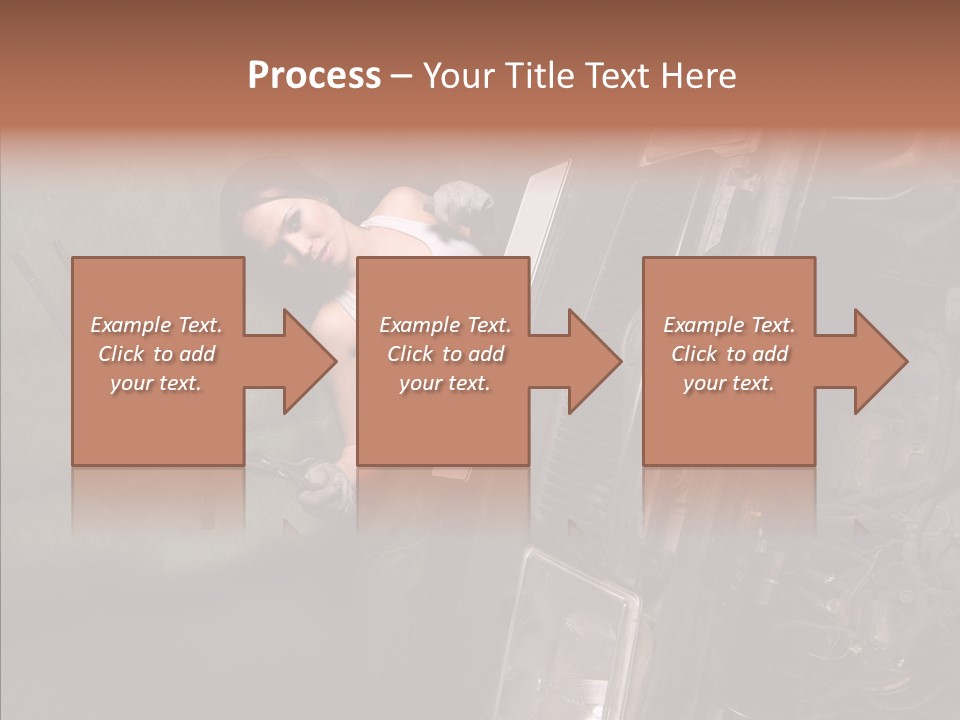 Process – Your Title Text Here

Example Text. Click to add your text.

Example Text. Click to add your text.

Example Text. Click to add your text.